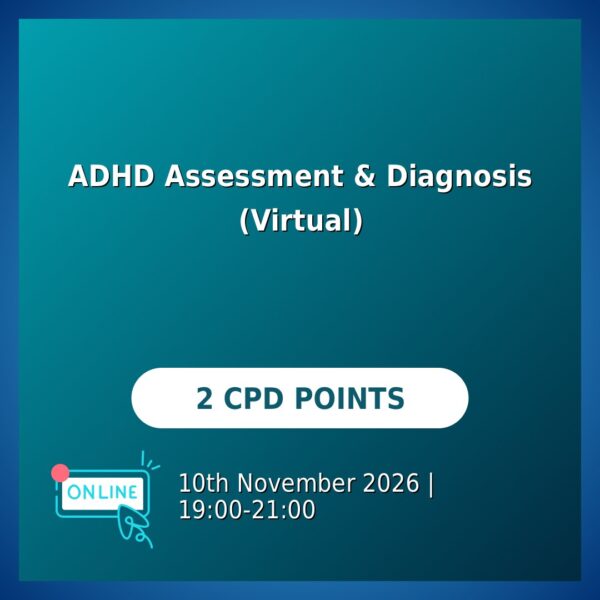 ADHD Assessment & Diagnosis (Virtual)

2 CPD POINTS

ONLINE

10th November 2026 | 19:00-21:00